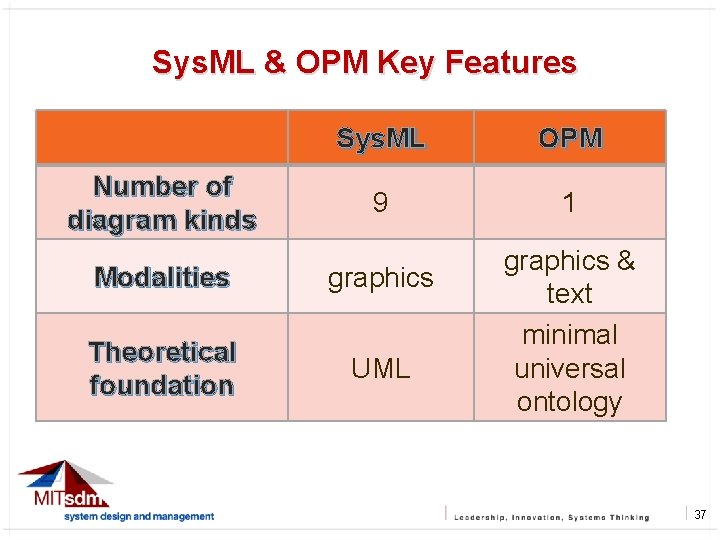 SysML & OPM Key Features

| | SysML | OPM |
|---|---|---|
| Number of diagram kinds | 9 | 1 |
| Modalities | graphics | graphics & text |
| Theoretical foundation | UML | minimal universal ontology |

MITsdm
system design and management

Leadership, Innovation, Systems Thinking

37